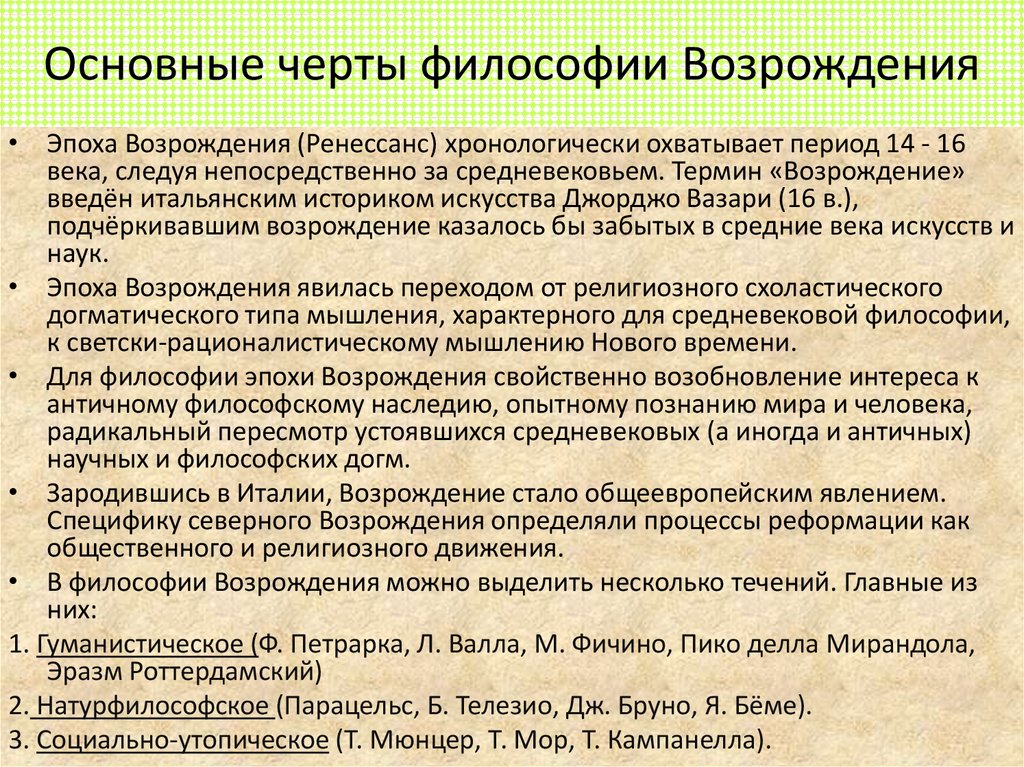 Основные черты философии Возрождения

• Эпоха Возрождения (Ренессанс) хронологически охватывает период 14 - 16 века, следуя непосредственно за средневековьем. Термин «Возрождение» введён итальянским историком искусства Джорджо Вазари (16 в.), подчёркивавшим возрождение казалось бы забытых в средние века искусств и наук.

• Эпоха Возрождения явилась переходом от религиозного схоластического догматического типа мышления, характерного для средневековой философии, к светски-рационалистическому мышлению Нового времени.

• Для философии эпохи Возрождения свойственно возобновление интереса к античному философскому наследию, опытному познанию мира и человека, радикальный пересмотр устоявшихся средневековых (а иногда и античных) научных и философских догм.

• Зародившись в Италии, Возрождение стало общеевропейским явлением. Специфику северного Возрождения определяли процессы реформации как общественного и религиозного движения.

• В философии Возрождения можно выделить несколько течений. Главные из них:

1. Гуманистическое (Ф. Петрарка, Л. Валла, М. Фичино, Пико делла Мирандола, Эразм Роттердамский)

2. Натурфилософское (Парацельс, Б. Телезио, Дж. Бруно, Я. Бёме).

3. Социально-утопическое (Т. Мюнцер, Т. Мор, Т. Кампанелла).